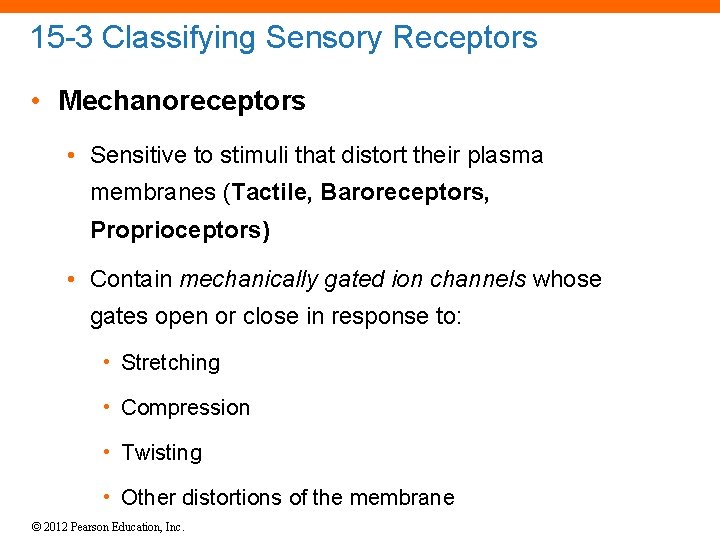 15-3 Classifying Sensory Receptors

• Mechanoreceptors

• Sensitive to stimuli that distort their plasma membranes (Tactile, Baroreceptors, Proprioceptors)

• Contain mechanically gated ion channels whose gates open or close in response to:

• Stretching

• Compression

• Twisting

• Other distortions of the membrane

© 2012 Pearson Education, Inc.